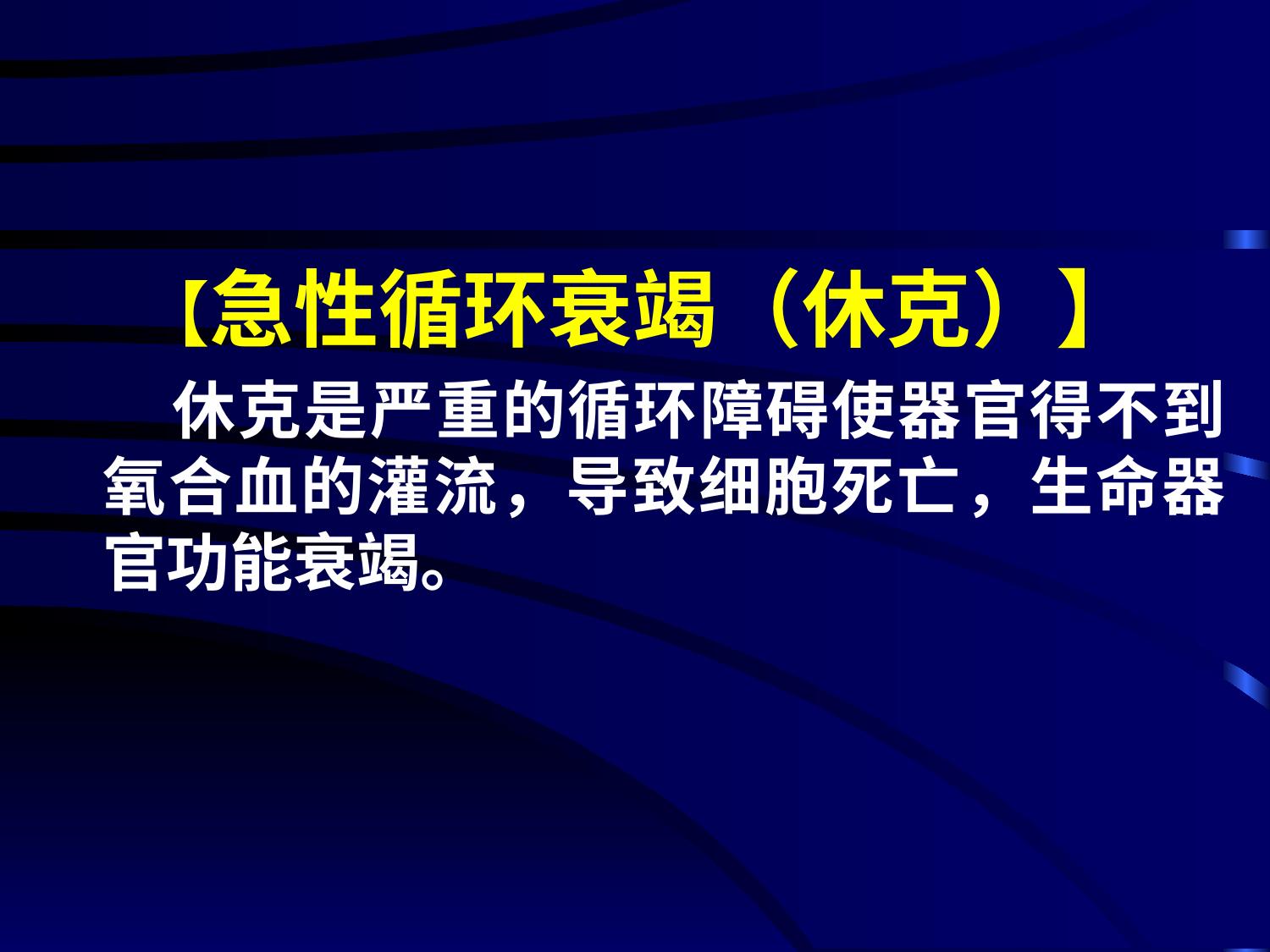 【急性循环衰竭（休克）】

休克是严重的循环障碍使器官得不到氧合血的灌流，导致细胞死亡，生命器官功能衰竭。